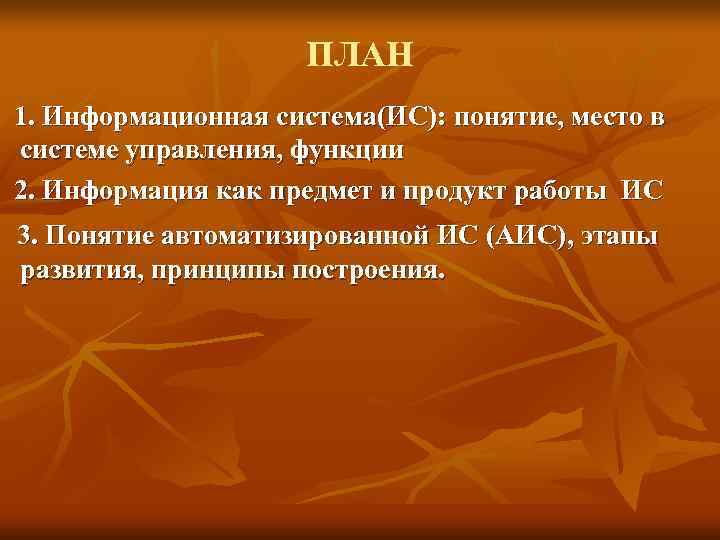 ПЛАН

1. Информационная система(ИС): понятие, место в системе управления, функции

2. Информация как предмет и продукт работы ИС

3. Понятие автоматизированной ИС (АИС), этапы развития, принципы построения.